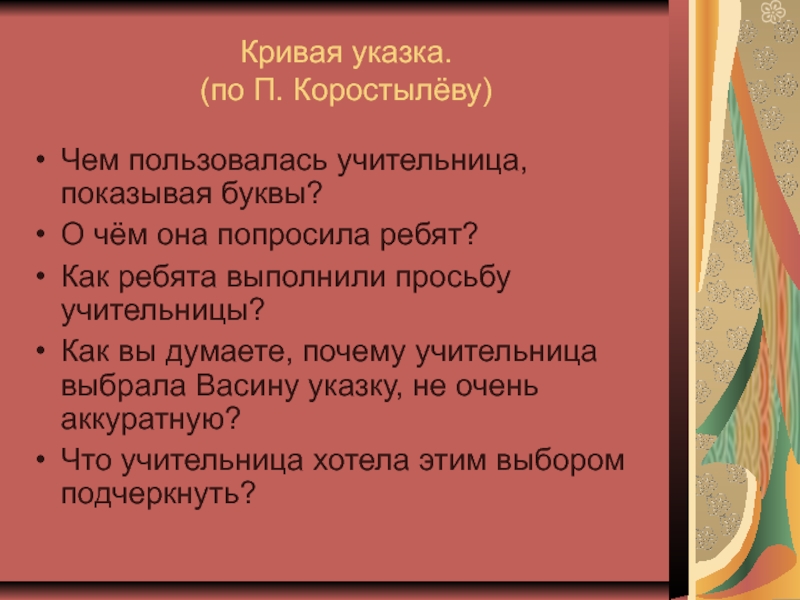 Кривая указка.
(по П. Коростылёву)

• Чем пользовалась учительница, показывая буквы?
• О чём она попросила ребят?
• Как ребята выполнили просьбу учительницы?
• Как вы думаете, почему учительница выбрала Васину указку, не очень аккуратную?
• Что учительница хотела этим выбором подчеркнуть?